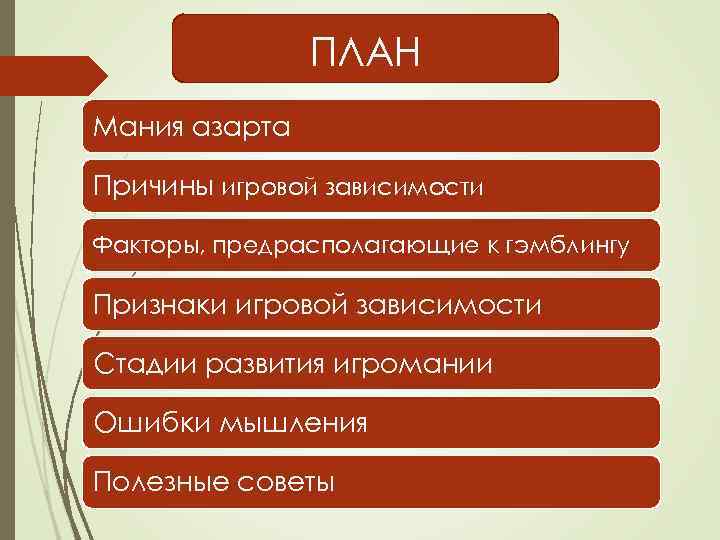 ПЛАН

Мания азарта

Причины игровой зависимости

Факторы, предрасполагающие к гэмблингу

Признаки игровой зависимости

Стадии развития игромании

Ошибки мышления

Полезные советы